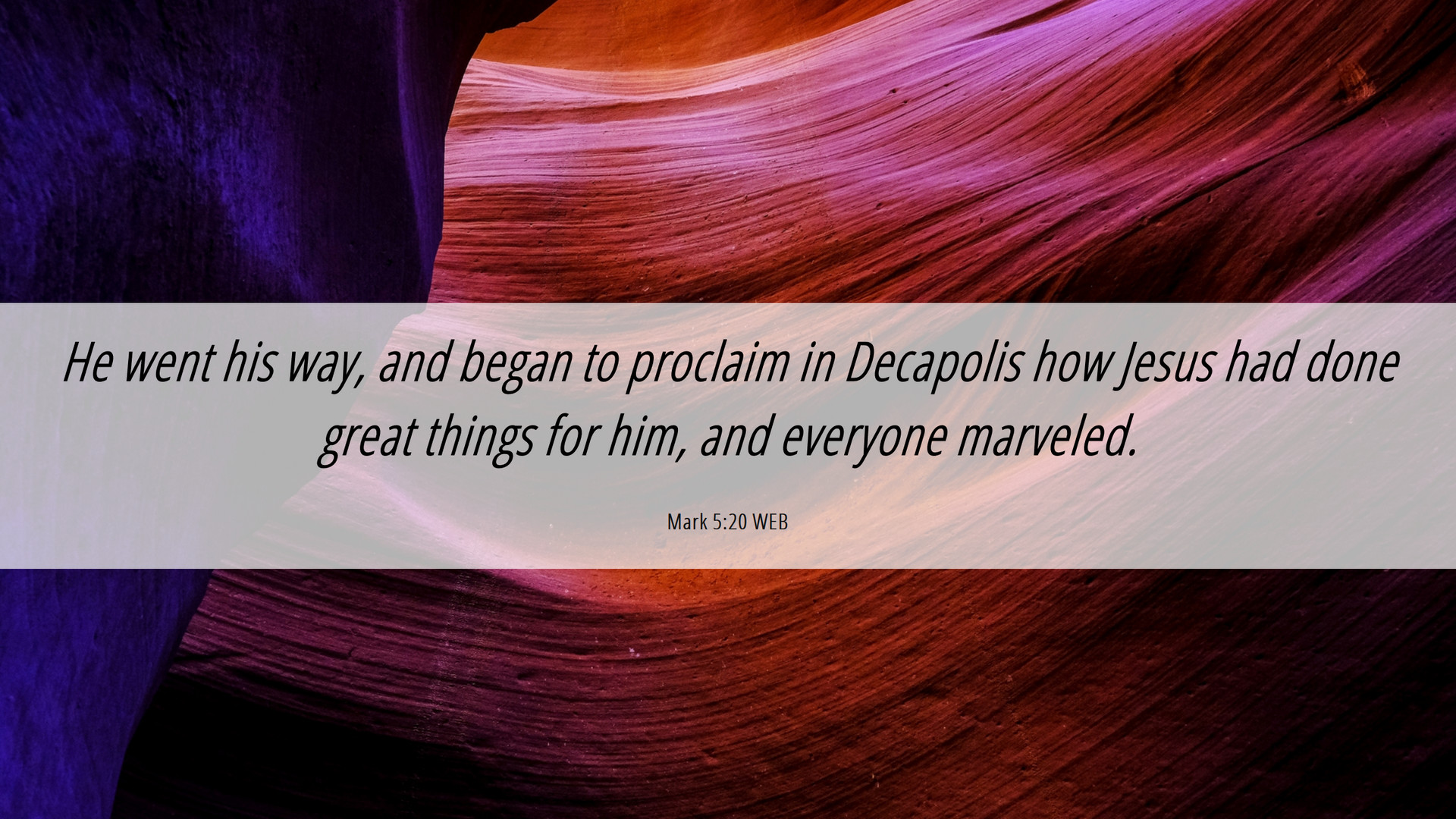 He went his way, and began to proclaim in Decapolis how Jesus had done great things for him, and everyone marveled.

Mark 5:20 WEB